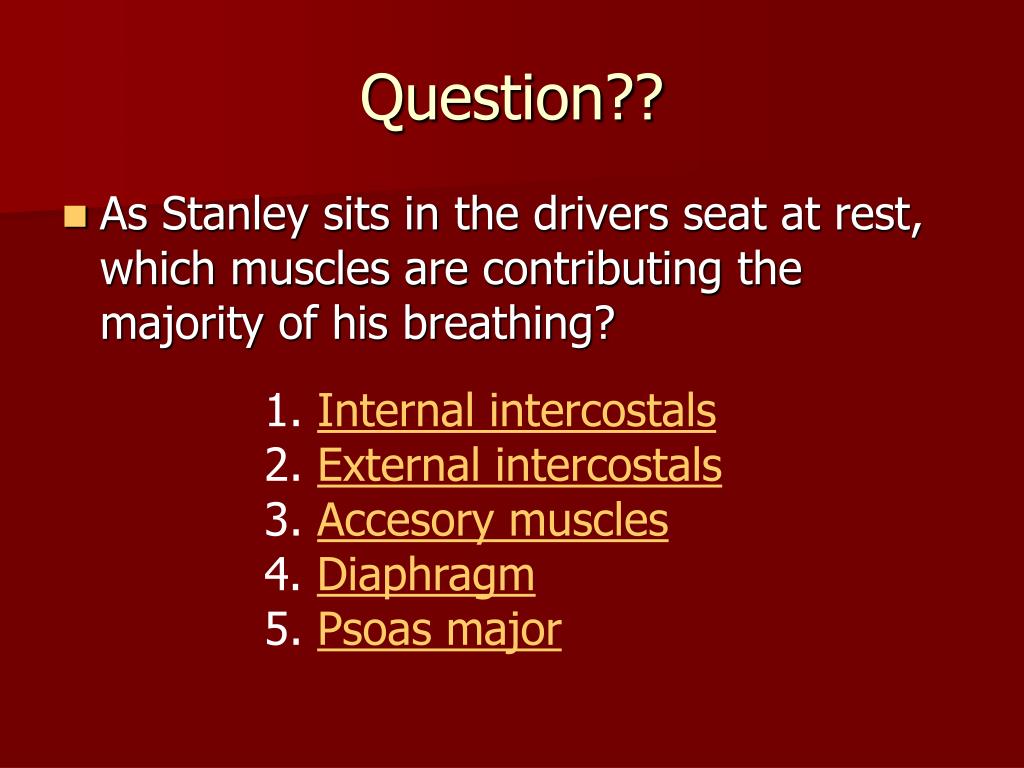 Question??

As Stanley sits in the drivers seat at rest, which muscles are contributing the majority of his breathing?

1. Internal intercostals
2. External intercostals
3. Accesory muscles
4. Diaphragm
5. Psoas major